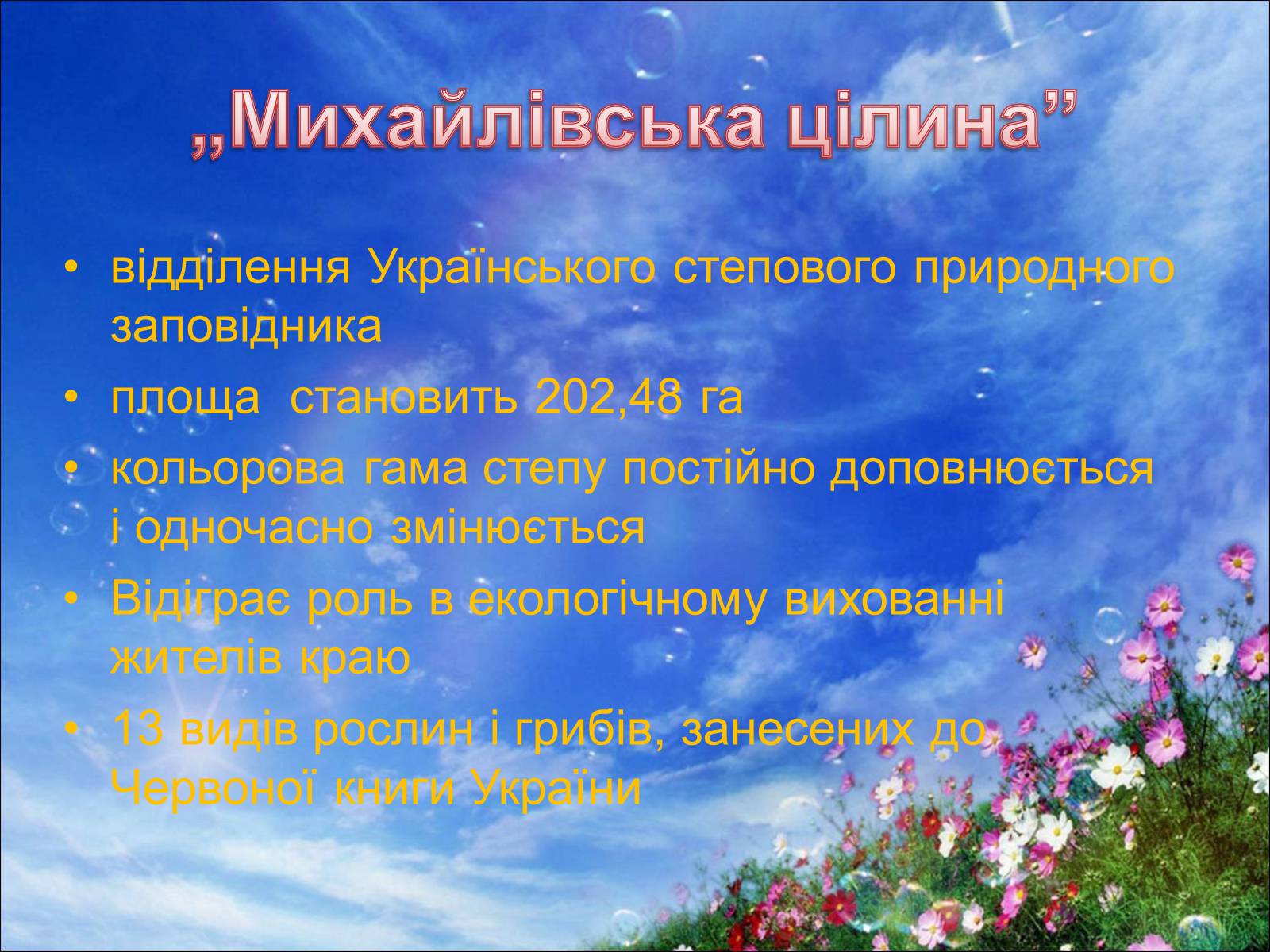 „Михайлівська цілина”

• відділення Українського степового природного заповідника
• площа  становить 202,48 га
• кольорова гама степу постійно доповнюється і одночасно змінюється
• Відіграє роль в екологічному вихованні жителів краю
• 13 видів рослин і грибів, занесених до Червоної книги України